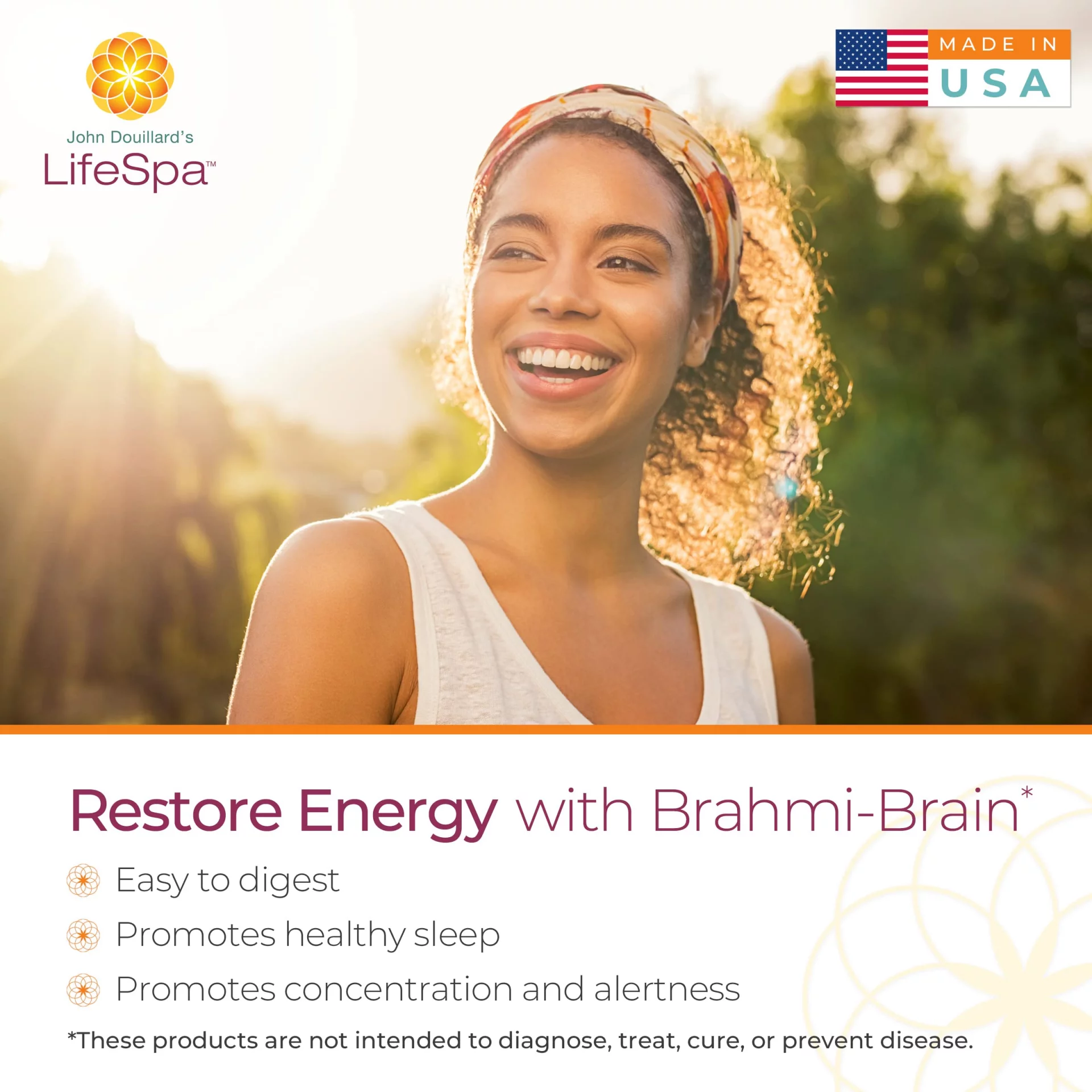 John Douillard's
LifeSpa™

MADE IN
USA

Restore Energy with Brahmi-Brain*

Easy to digest

Promotes healthy sleep

Promotes concentration and alertness

*These products are not intended to diagnose, treat, cure, or prevent disease.